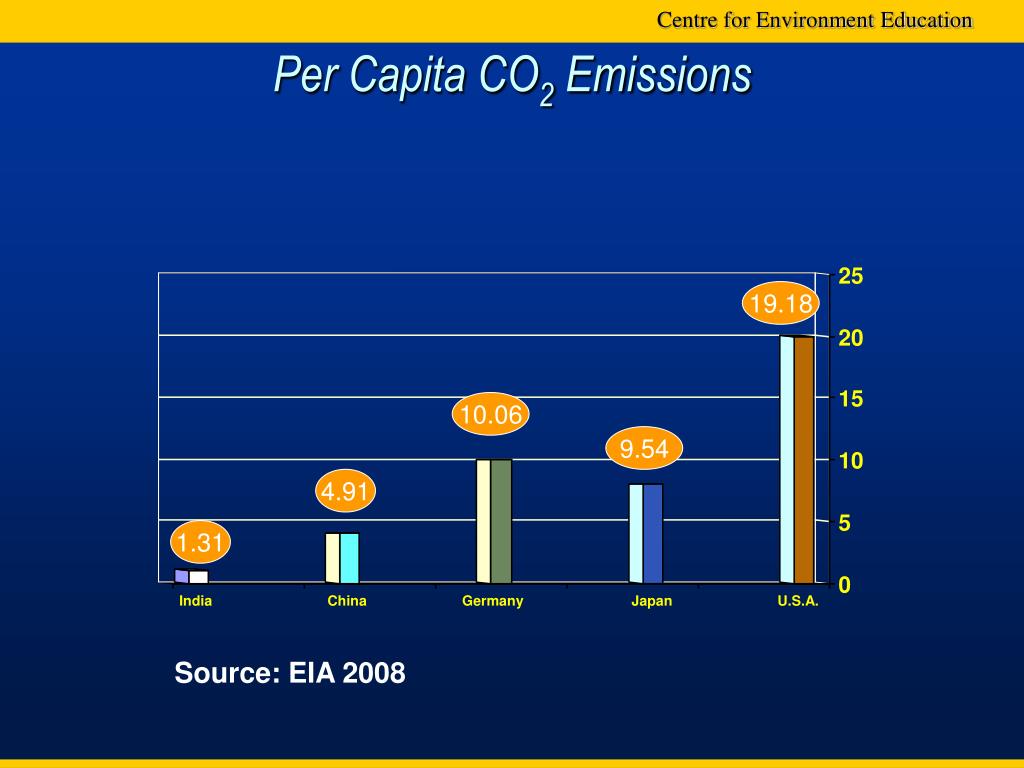 Centre for Environment Education

Per Capita $CO_2$ Emissions

25
20
15
10
5
0

19.18
10.06
9.54
4.91
1.31

India
China
Germany
Japan
U.S.A.

Source: EIA 2008